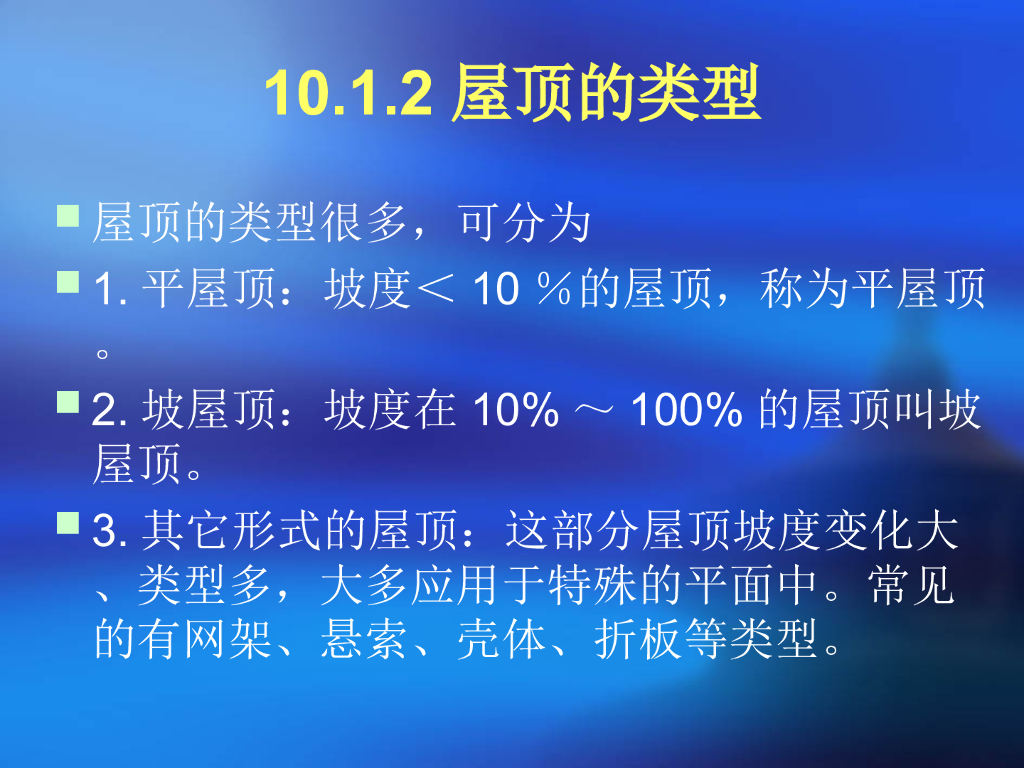 10.1.2 屋顶的类型

屋顶的类型很多，可分为

1. 平屋顶：坡度＜ 10 ％的屋顶，称为平屋顶。

2. 坡屋顶：坡度在 10% ～ 100% 的屋顶叫坡屋顶。

3. 其它形式的屋顶：这部分屋顶坡度变化大、类型多，大多应用于特殊的平面中。常见的有网架、悬索、壳体、折板等类型。